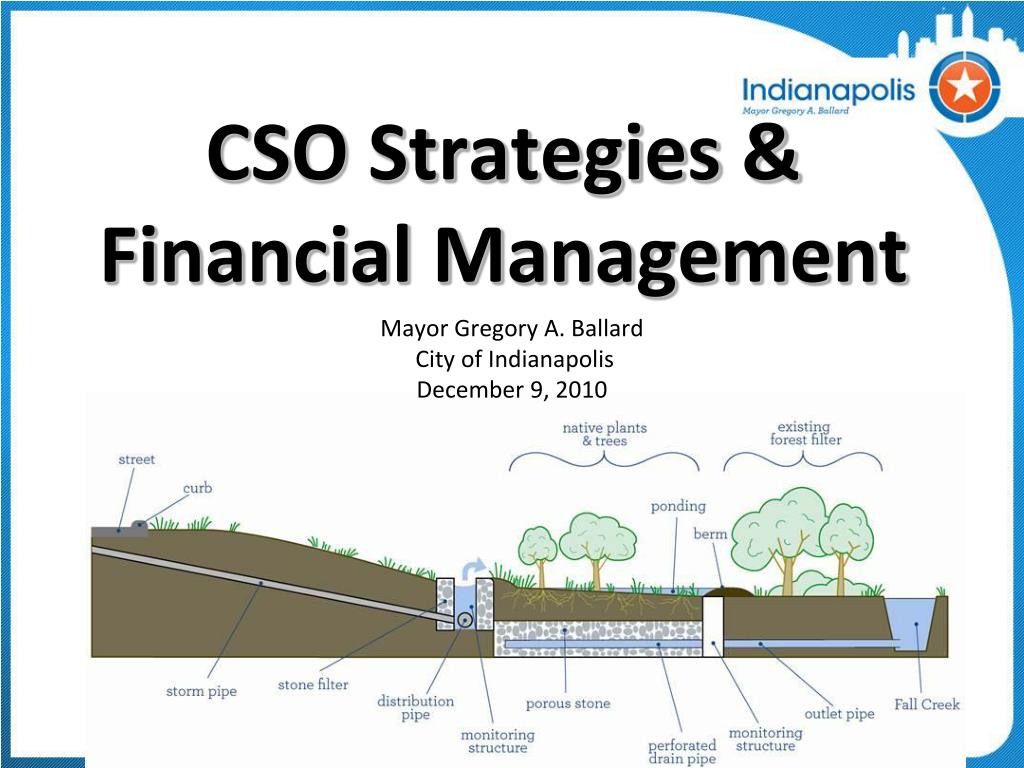 Indianapolis
Mayor Gregory A. Ballard

CSO Strategies & Financial Management

Mayor Gregory A. Ballard
City of Indianapolis
December 9, 2010

native plants & trees
existing forest filter
street
curb
ponding
berm
storm pipe
stone filter
distribution pipe
monitoring structure
porous stone
perforated drain pipe
monitoring structure
outlet pipe
Fall Creek